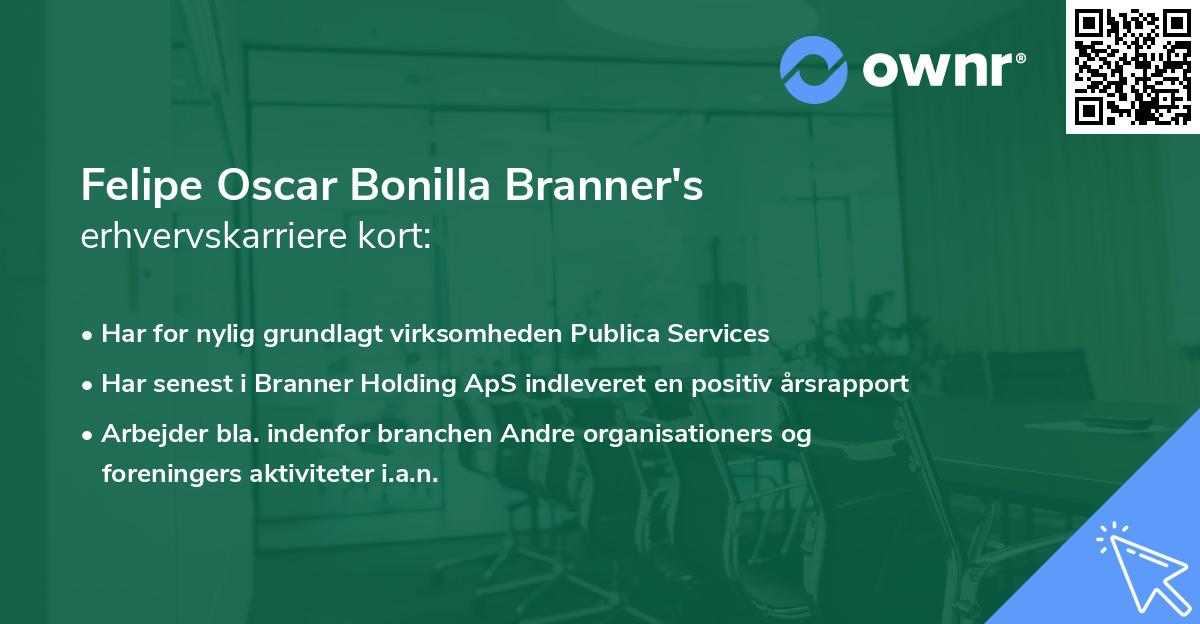 ownr®

Felipe Oscar Bonilla Branner's
erhvervskarriere kort:

• Har for nylig grundlagt virksomheden Publica Services
• Har senest i Branner Holding ApS indleveret en positiv årsrapport
• Arbejder bla. indenfor branchen Andre organisationers og foreningers aktiviteter i.a.n.